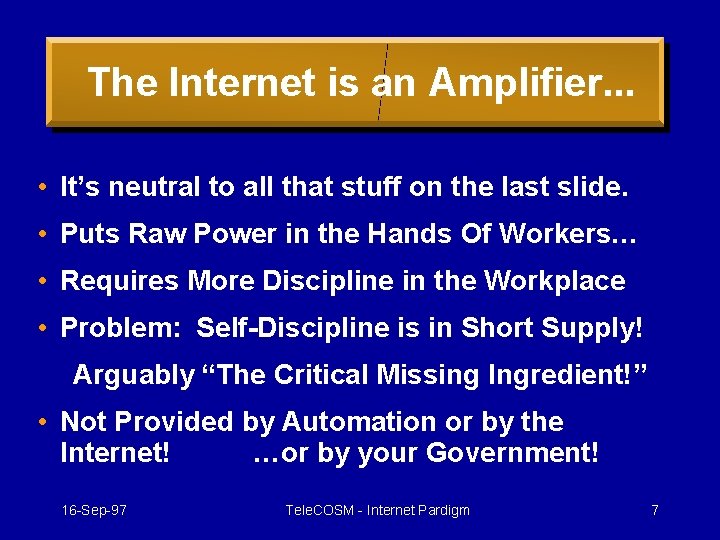 The Internet is an Amplifier...

• It's neutral to all that stuff on the last slide.
• Puts Raw Power in the Hands Of Workers…
• Requires More Discipline in the Workplace
• Problem: Self-Discipline is in Short Supply!

Arguably "The Critical Missing Ingredient!"

• Not Provided by Automation or by the Internet! …or by your Government!

16-Sep-97

TeleCOSM - Internet Pardigm

7